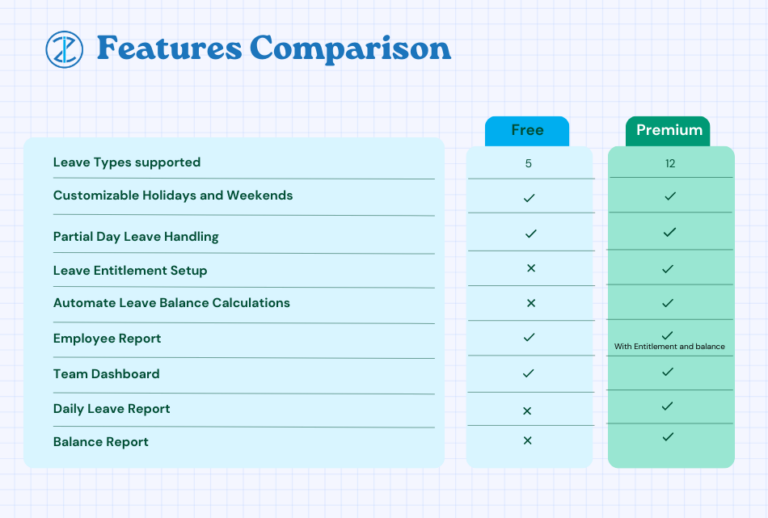 Features Comparison

| | Free | Premium |
|---|---|---|
| Leave Types supported | 5 | 12 |
| Customizable Holidays and Weekends | ✓ | ✓ |
| Partial Day Leave Handling | ✓ | ✓ |
| Leave Entitlement Setup | × | ✓ |
| Automate Leave Balance Calculations | × | ✓ |
| Employee Report | ✓ | ✓ With Entitlement and balance |
| Team Dashboard | ✓ | ✓ |
| Daily Leave Report | × | ✓ |
| Balance Report | × | ✓ |